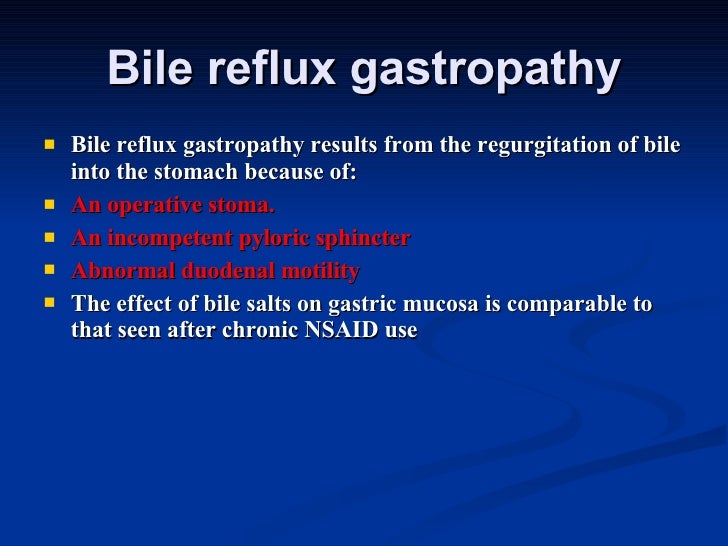 Bile reflux gastropathy

- Bile reflux gastropathy results from the regurgitation of bile into the stomach because of:
- An operative stoma.
- An incompetent pyloric sphincter
- Abnormal duodenal motility
- The effect of bile salts on gastric mucosa is comparable to that seen after chronic NSAID use